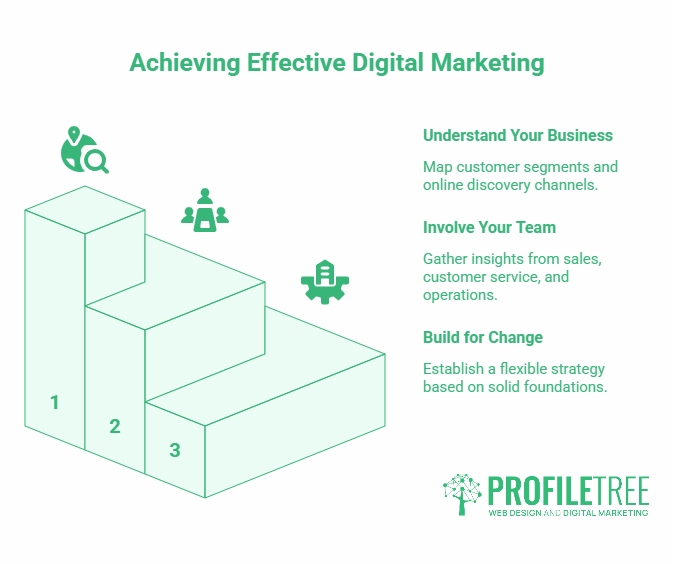 Achieving Effective Digital Marketing

1

2

3

Understand Your Business

Map customer segments and online discovery channels.

Involve Your Team

Gather insights from sales, customer service, and operations.

Build for Change

Establish a flexible strategy based on solid foundations.

PROFILETREE
WEB DESIGN AND DIGITAL MARKETING